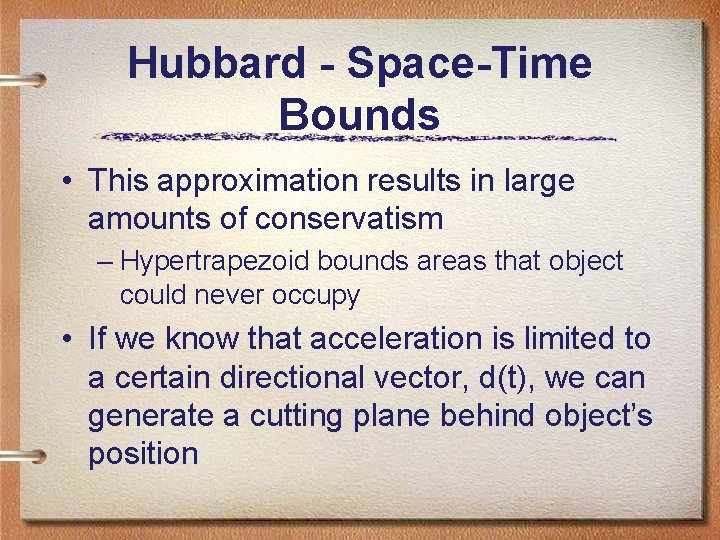 Hubbard - Space-Time Bounds

• This approximation results in large amounts of conservatism

– Hypertrapezoid bounds areas that object could never occupy

• If we know that acceleration is limited to a certain directional vector, d(t), we can generate a cutting plane behind object's position